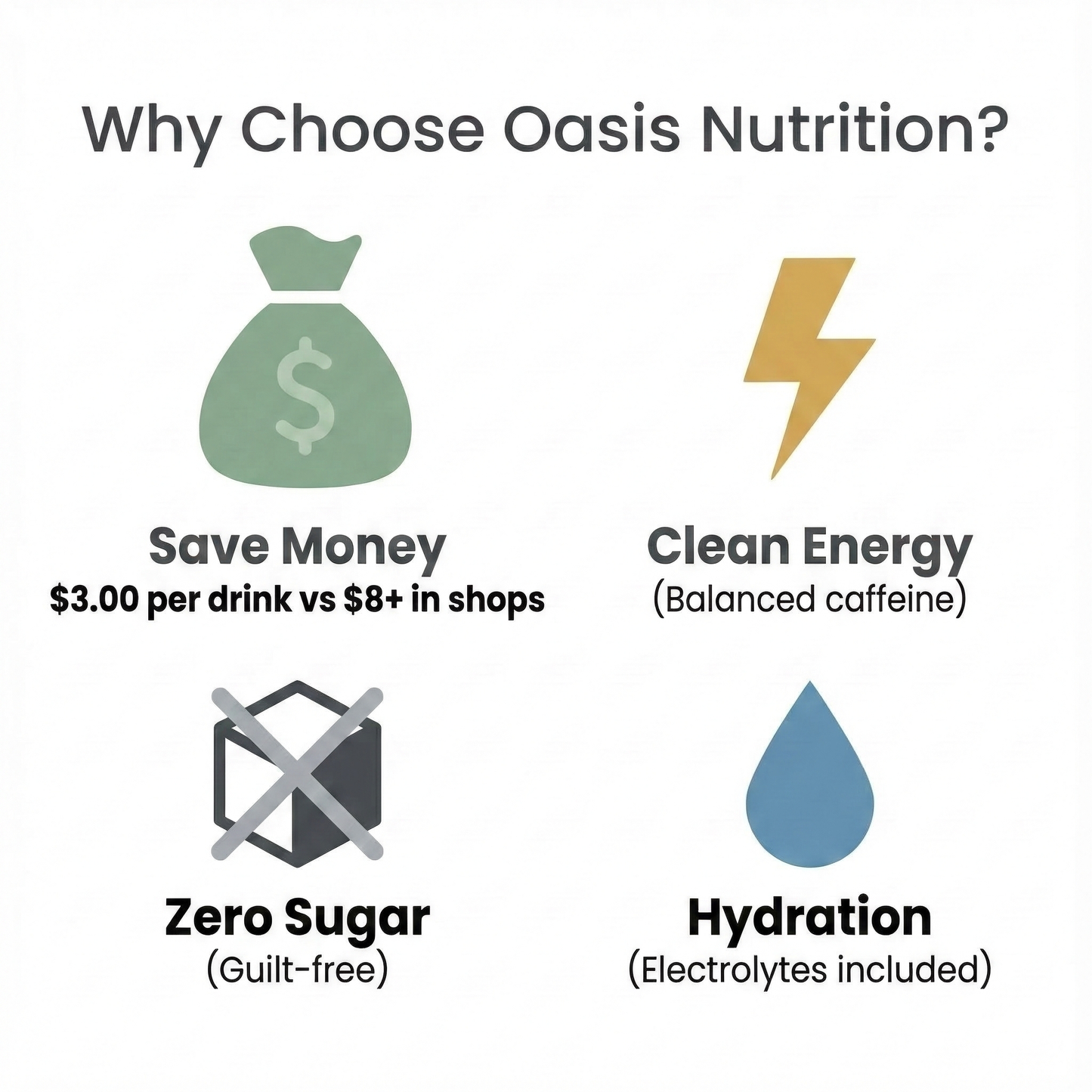 Why Choose Oasis Nutrition?

$

Save Money
\$3.00 per drink vs \$8+ in shops

Clean Energy
(Balanced caffeine)

Zero Sugar
(Guilt-free)

Hydration
(Electrolytes included)